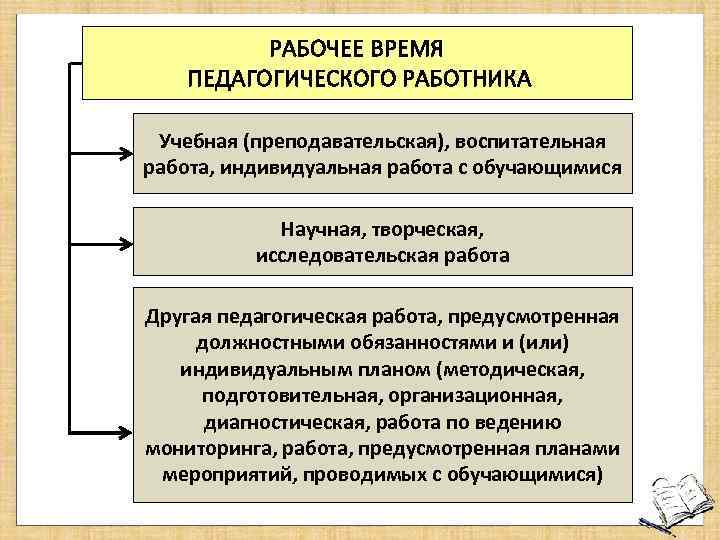 РАБОЧЕЕ ВРЕМЯ
ПЕДАГОГИЧЕСКОГО РАБОТНИКА

Учебная (преподавательская), воспитательная работа, индивидуальная работа с обучающимися

Научная, творческая, исследовательская работа

Другая педагогическая работа, предусмотренная должностными обязанностями и (или) индивидуальным планом (методическая, подготовительная, организационная, диагностическая, работа по ведению мониторинга, работа, предусмотренная планами мероприятий, проводимых с обучающимися)